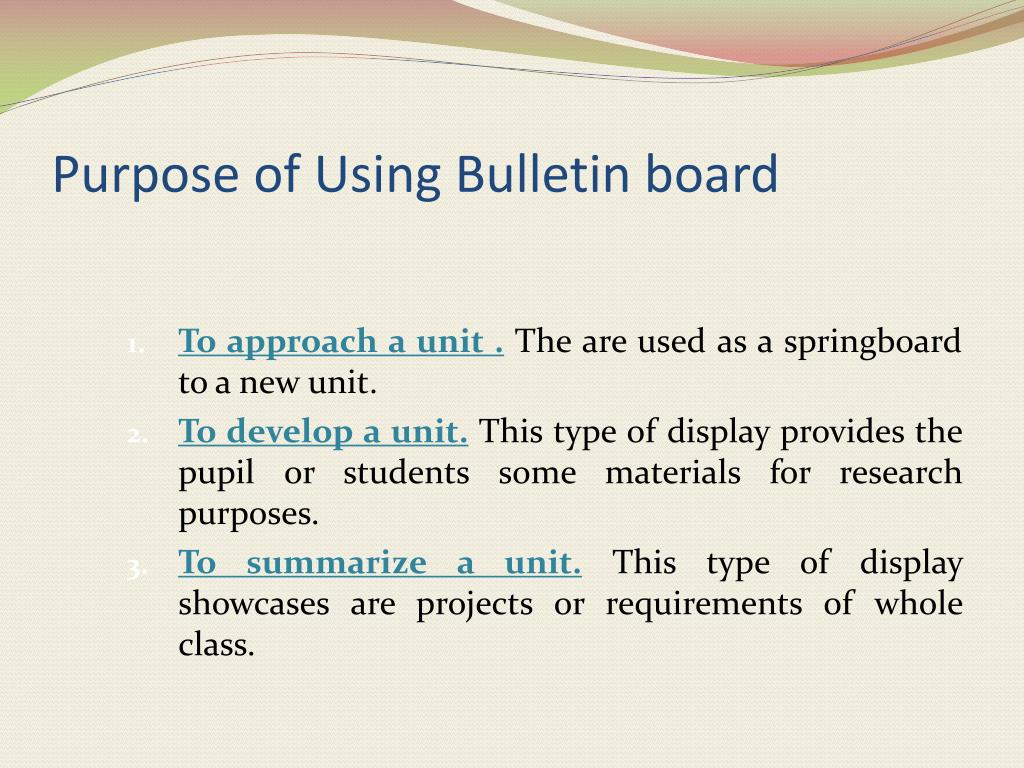 Purpose of Using Bulletin board

1. To approach a unit . The are used as a springboard to a new unit.
2. To develop a unit. This type of display provides the pupil or students some materials for research purposes.
3. To summarize a unit. This type of display showcases are projects or requirements of whole class.